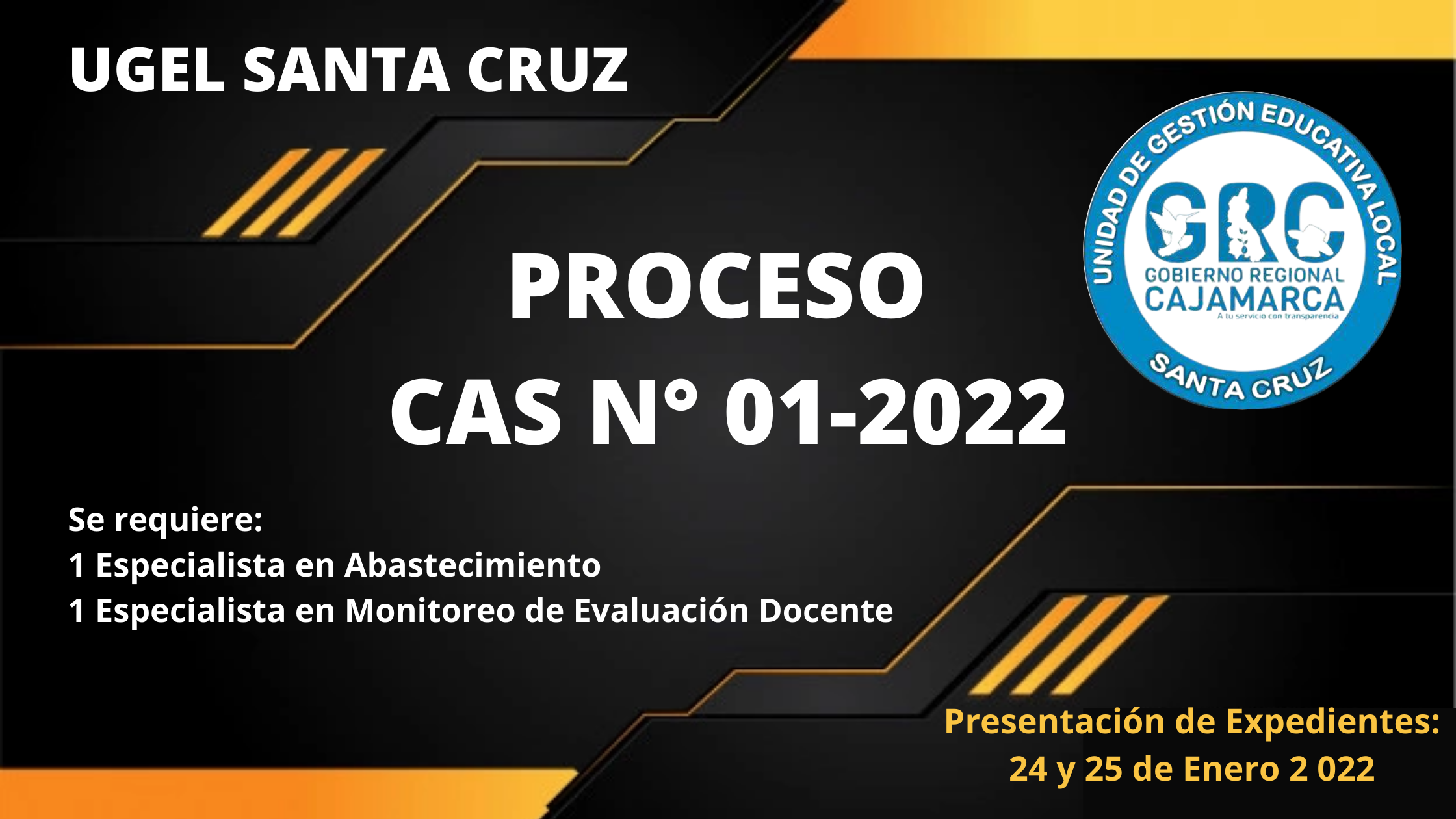 UGEL SANTA CRUZ

UNIDAD DE GESTIÓN EDUCATIVA LOCAL
GRC
GOBIERNO REGIONAL
CAJAMARCA
A tu servicio con transparencia
SANTA CRUZ

PROCESO
CAS N° 01-2022

Se requiere:
1 Especialista en Abastecimiento
1 Especialista en Monitoreo de Evaluación Docente

Presentación de Expedientes:
24 y 25 de Enero 2 022